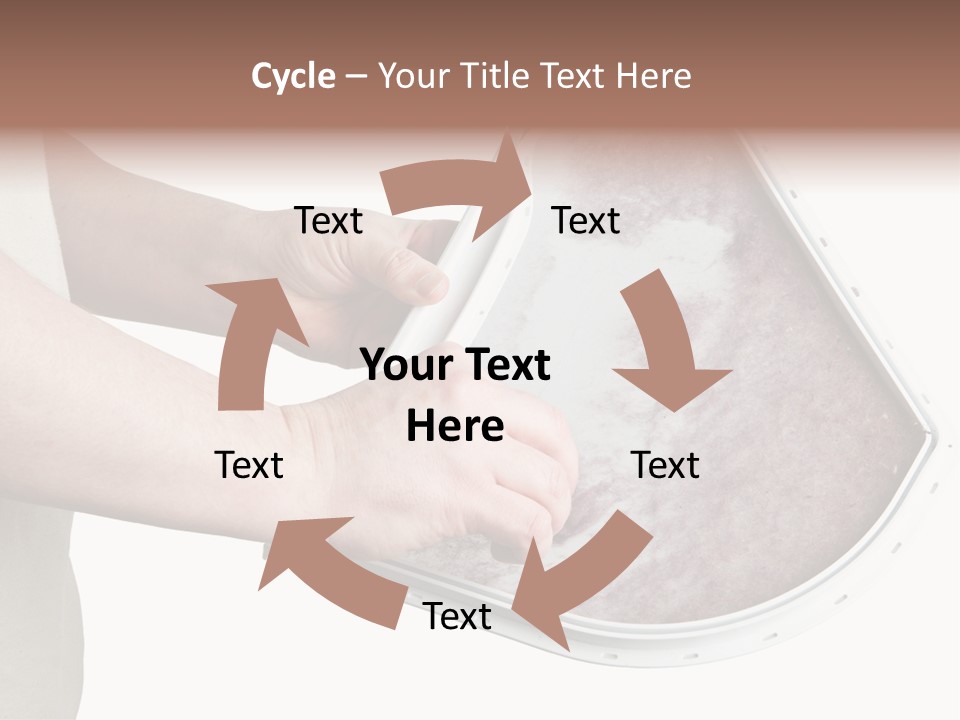 Cycle – Your Title Text Here

Text

Text

Your Text Here

Text

Text

Text